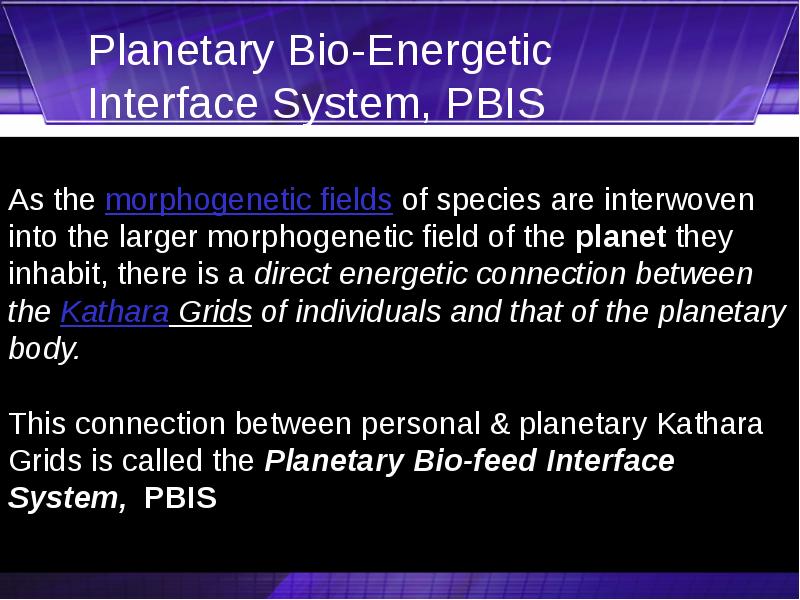 Planetary Bio-Energetic Interface System, PBIS

As the morphogenetic fields of species are interwoven into the larger morphogenetic field of the planet they inhabit, there is a direct energetic connection between the Kathara Grids of individuals and that of the planetary body.

This connection between personal & planetary Kathara Grids is called the Planetary Bio-feed Interface System, PBIS